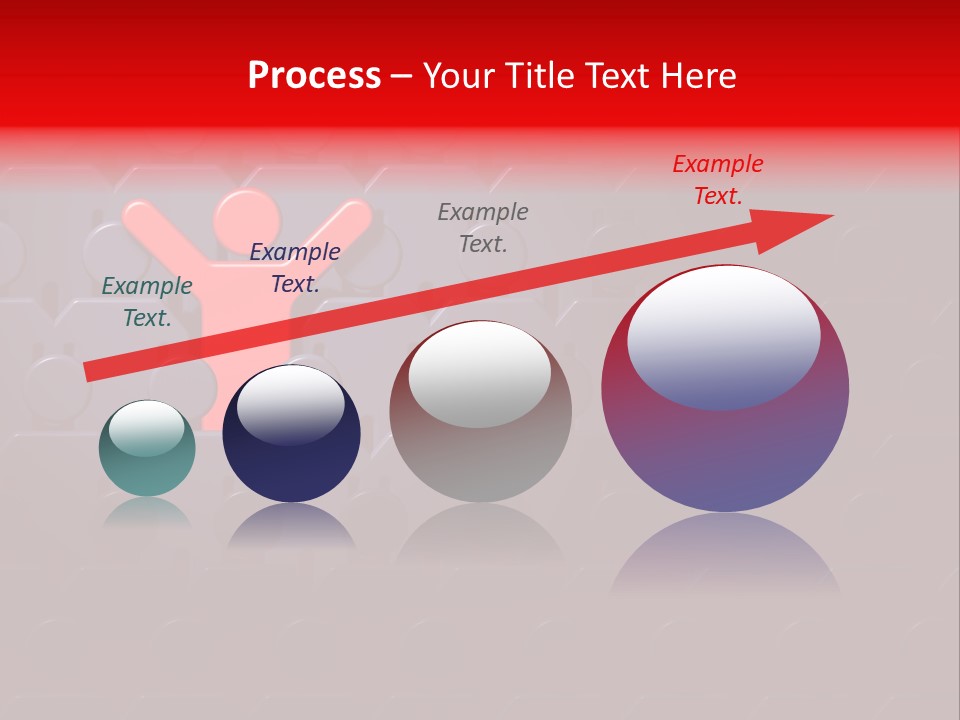 Process – Your Title Text Here

Example Text.

Example Text.

Example Text.

Example Text.